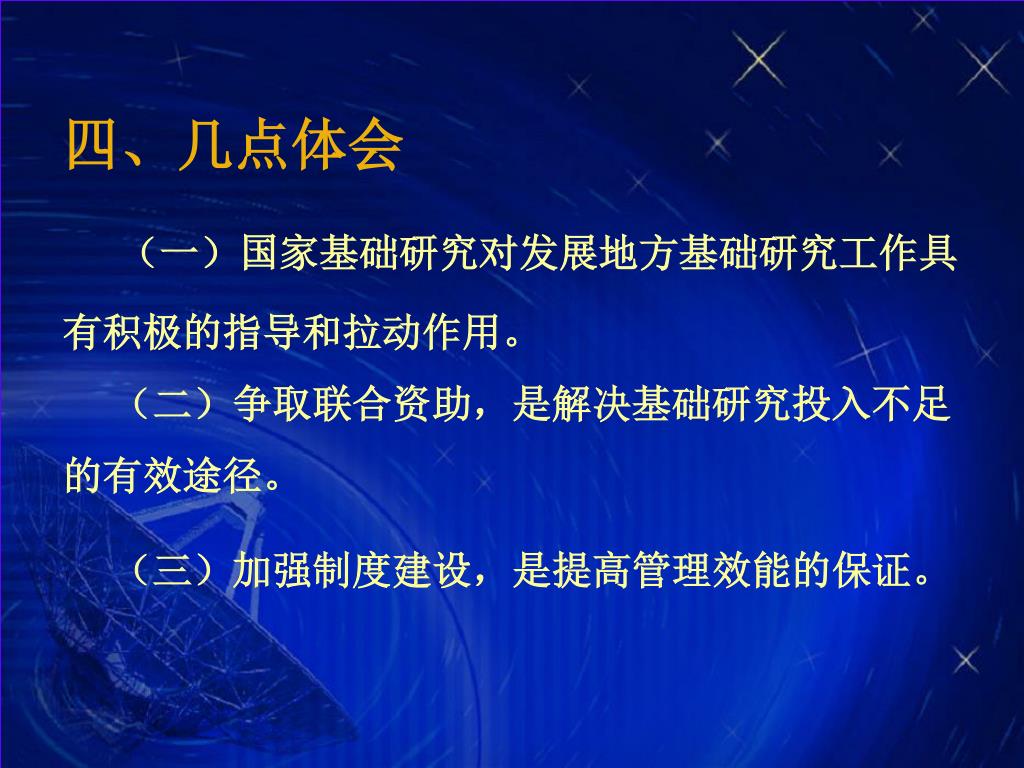 四、几点体会

（一）国家基础研究对发展地方基础研究工作具有积极的指导和拉动作用。

（二）争取联合资助，是解决基础研究投入不足的有效途径。

（三）加强制度建设，是提高管理效能的保证。